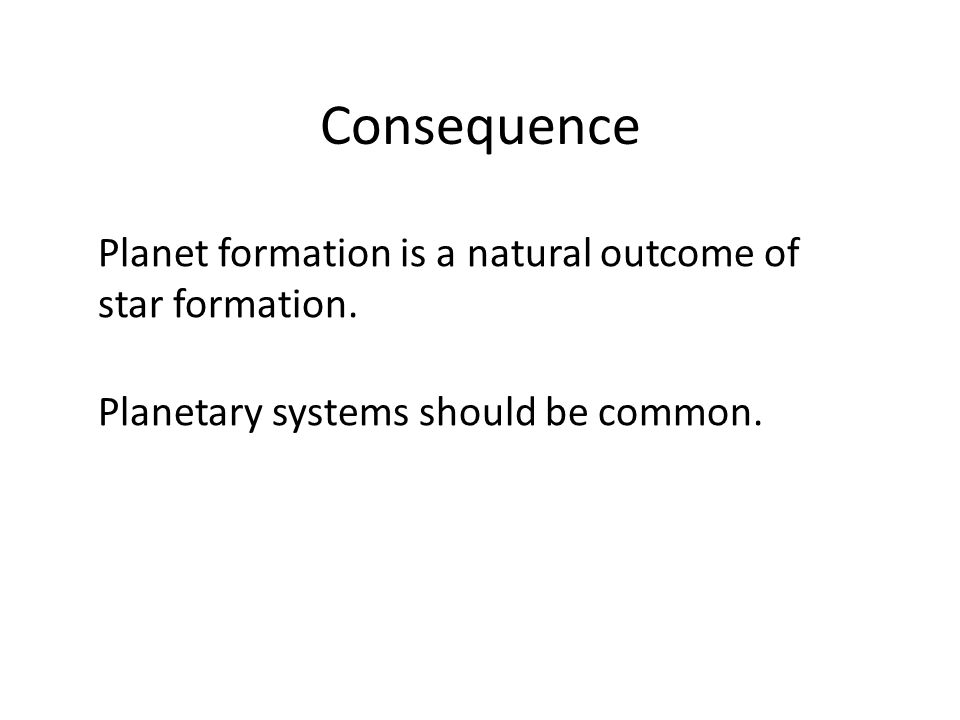 Consequence

Planet formation is a natural outcome of star formation.

Planetary systems should be common.